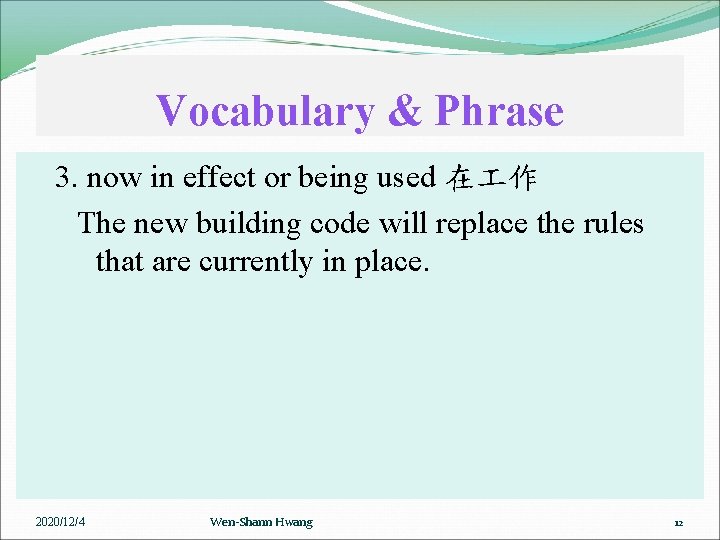 Vocabulary & Phrase

3. now in effect or being used 在工作

The new building code will replace the rules that are currently in place.

2020/12/4

Wen-Shann Hwang

12